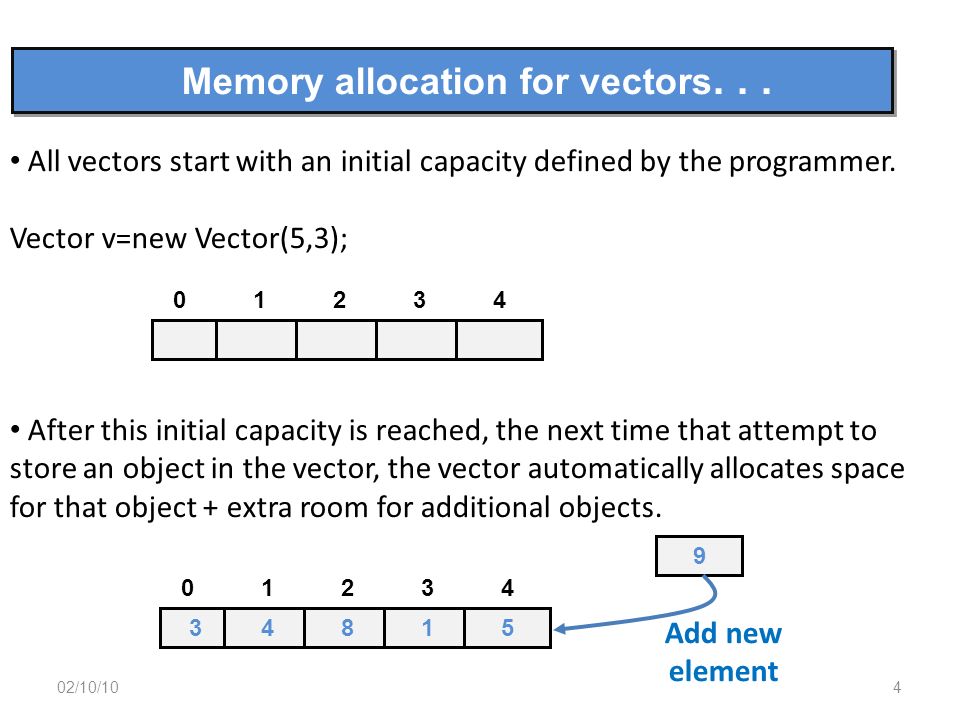 Memory allocation for vectors. . .

• All vectors start with an initial capacity defined by the programmer.

Vector v=new Vector(5,3);

| 0 | 1 | 2 | 3 | 4 |
|---|---|---|---|---|
|  |  |  |  |  |

• After this initial capacity is reached, the next time that attempt to store an object in the vector, the vector automatically allocates space for that object + extra room for additional objects.

9

| 0 | 1 | 2 | 3 | 4 |
|---|---|---|---|---|
| 3 | 4 | 8 | 1 | 5 |

Add new element

02/10/10

4